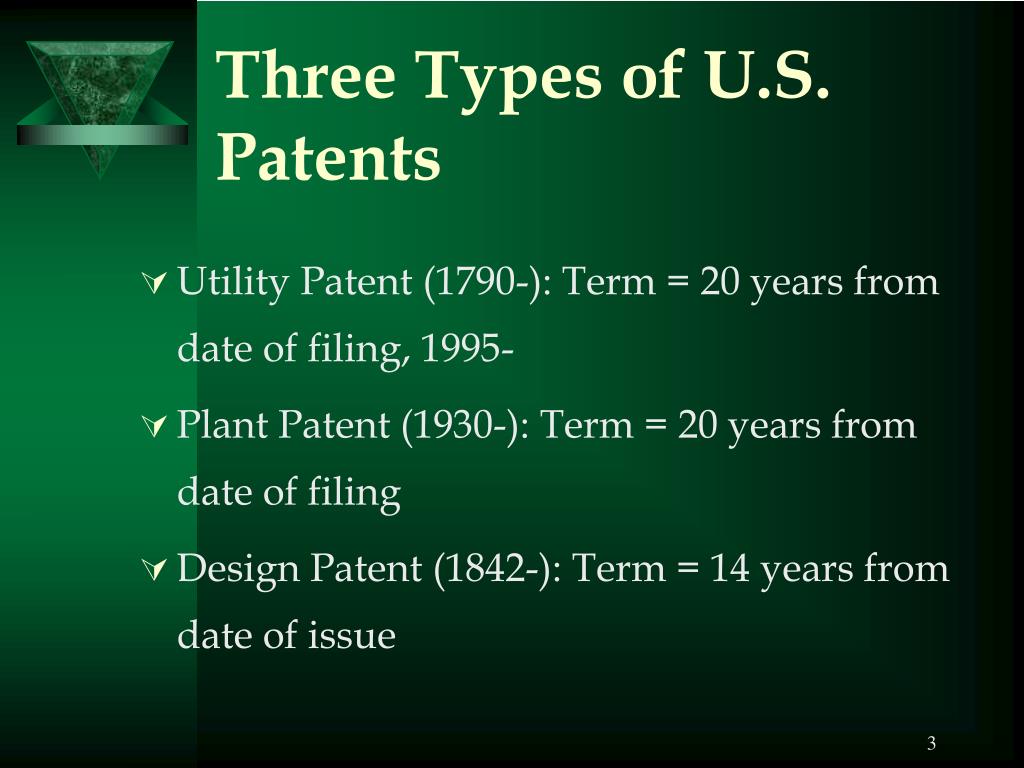 Three Types of U.S. Patents

Utility Patent (1790-): Term = 20 years from date of filing, 1995-

Plant Patent (1930-): Term = 20 years from date of filing

Design Patent (1842-): Term = 14 years from date of issue

3